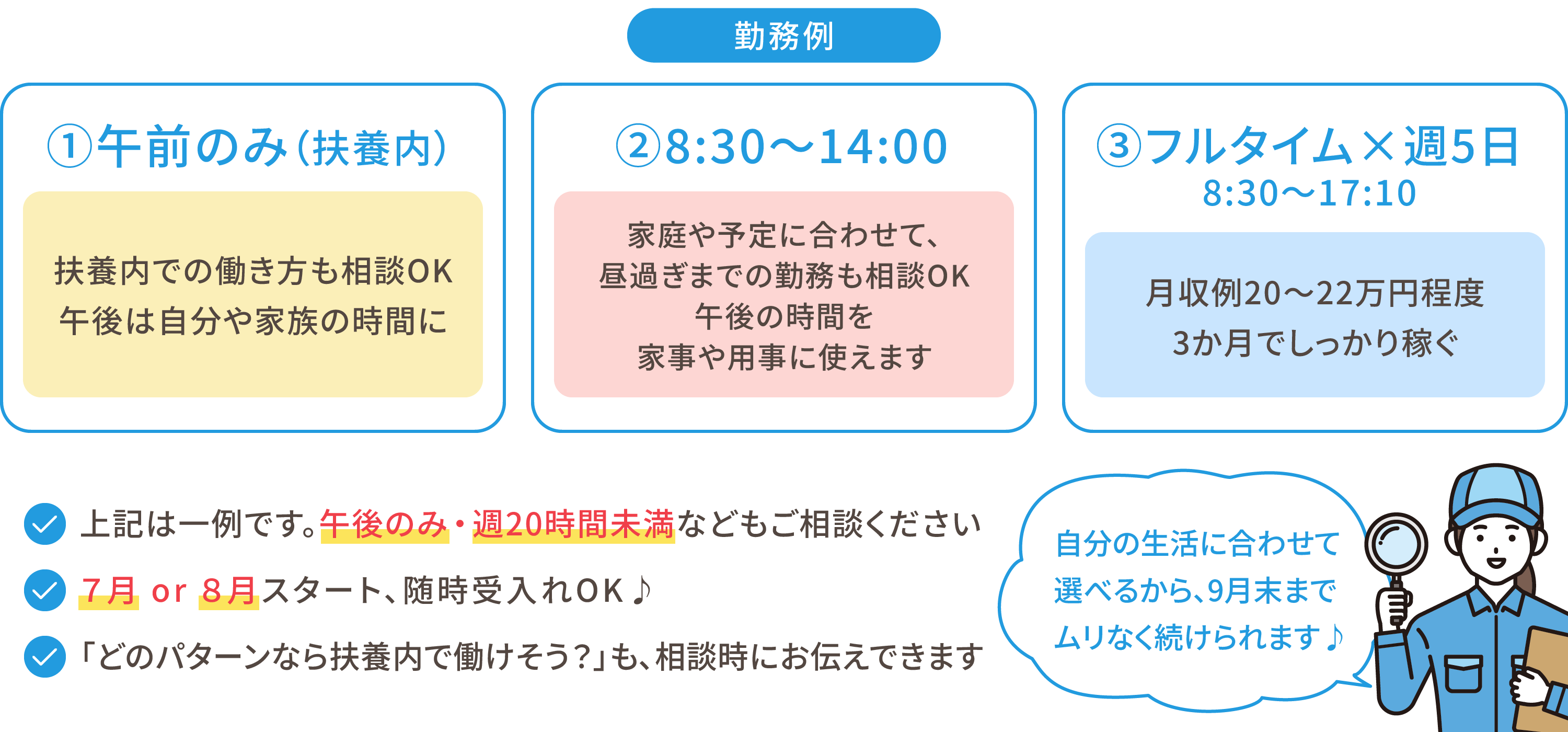 勤務例

①午前のみ(扶養内)

扶養内での働き方も相談OK
午後は自分や家族の時間に

②8:30〜14:00

家庭や予定に合わせて、
昼過ぎまでの勤務も相談OK
午後の時間を
家事や用事に使えます

③フルタイム×週5日
8:30〜17:10

月収例20〜22万円程度
3か月でしっかり稼ぐ

上記は一例です。午後のみ・週20時間未満などもご相談ください

7月 or 8月スタート、随時受入れOK♪

「どのパターンなら扶養内で働けそう?」も、相談時にお伝えできます

自分の生活に合わせて
選べるから、9月末まで
ムリなく続けられます♪